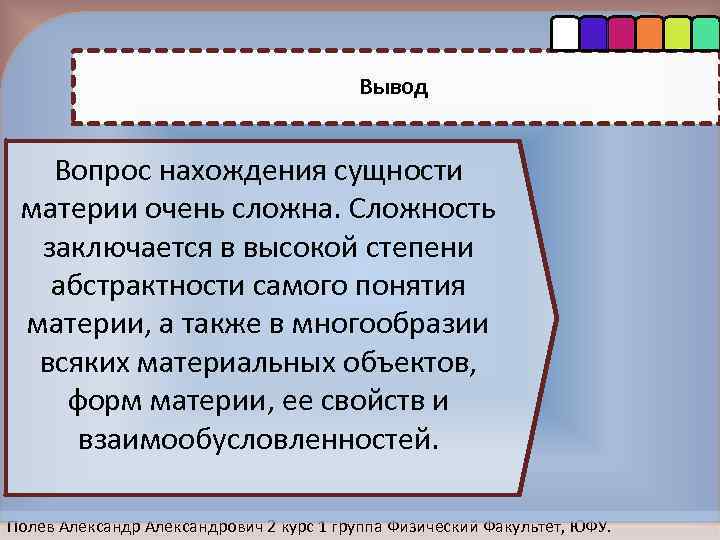 Вывод

Вопрос нахождения сущности материи очень сложна. Сложность заключается в высокой степени абстрактности самого понятия материи, а также в многообразии всяких материальных объектов, форм материи, ее свойств и взаимообусловленностей.

Полев Александр Александрович 2 курс 1 группа Физический Факультет, ЮФУ.